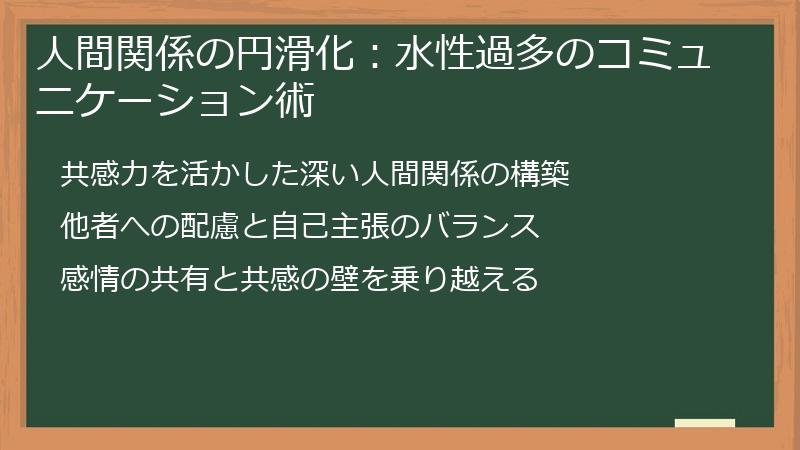 人間関係の円滑化：水性過多のコミュニケーション術

共感力を活かした深い人間関係の構築

他者への配慮と自己主張のバランス

感情の共有と共感の壁を乗り越える